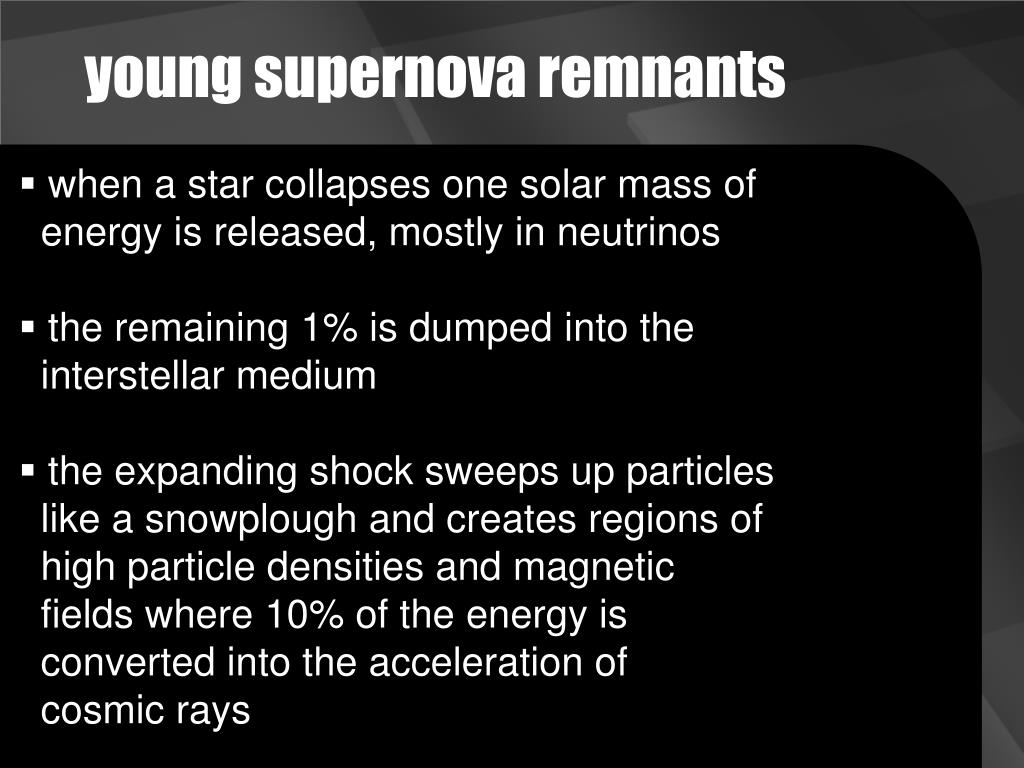 young supernova remnants

▪ when a star collapses one solar mass of energy is released, mostly in neutrinos

▪ the remaining 1% is dumped into the interstellar medium

▪ the expanding shock sweeps up particles like a snowplough and creates regions of high particle densities and magnetic fields where 10% of the energy is converted into the acceleration of cosmic rays